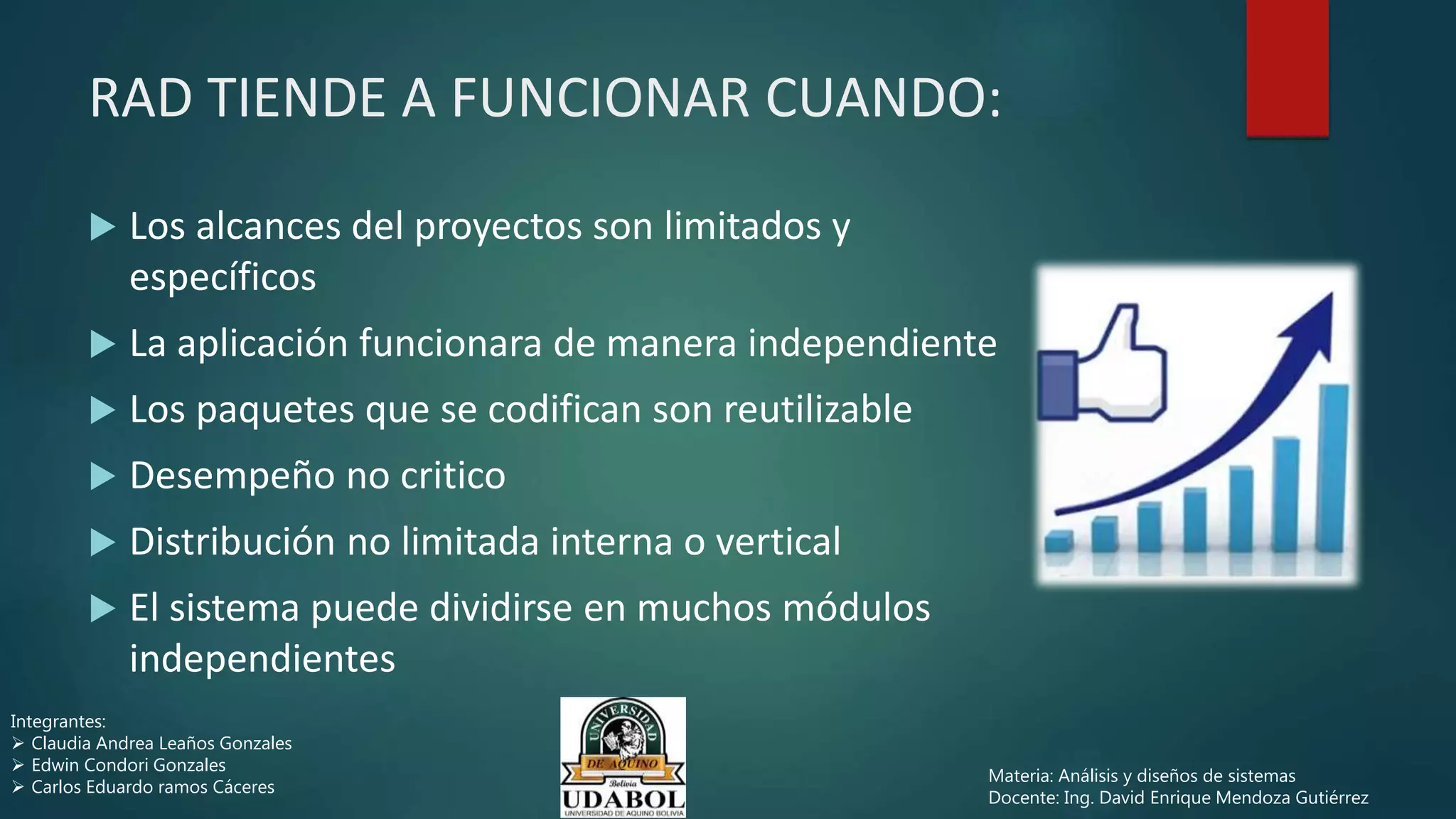 RAD TIENDE A FUNCIONAR CUANDO:

▶ Los alcances del proyectos son limitados y específicos

▶ La aplicación funcionara de manera independiente

▶ Los paquetes que se codifican son reutilizable

▶ Desempeño no critico

▶ Distribución no limitada interna o vertical

▶ El sistema puede dividirse en muchos módulos independientes

Integrantes:
➢ Claudia Andrea Leaños Gonzales
➢ Edwin Condori Gonzales
➢ Carlos Eduardo ramos Cáceres

UNIVERSIDAD DE AQUINO Bolivia UDABOL UNIVERSIDAD DE AQUINO BOLIVIA

Materia: Análisis y diseños de sistemas
Docente: Ing. David Enrique Mendoza Gutiérrez